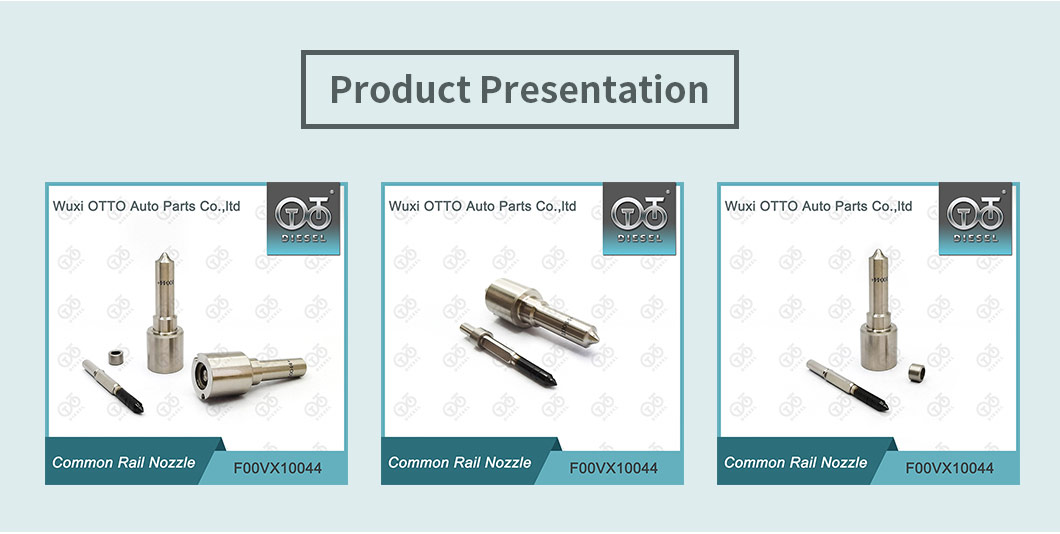 Product Presentation

Wuxi OTTO Auto Parts Co.,ltd

DIESEL

Common Rail Nozzle F00VX10044

Wuxi OTTO Auto Parts Co.,ltd

DIESEL

Common Rail Nozzle F00VX10044

Wuxi OTTO Auto Parts Co.,ltd

DIESEL

Common Rail Nozzle F00VX10044